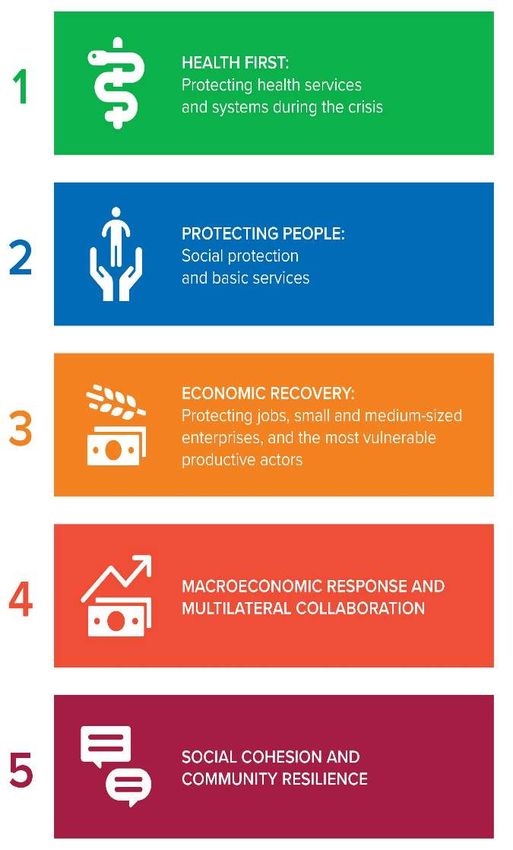 1

HEALTH FIRST:
Protecting health services and systems during the crisis

2

PROTECTING PEOPLE:
Social protection and basic services

3

ECONOMIC RECOVERY:
Protecting jobs, small and medium-sized enterprises, and the most vulnerable productive actors

4

MACROECONOMIC RESPONSE AND MULTILATERAL COLLABORATION

5

SOCIAL COHESION AND COMMUNITY RESILIENCE